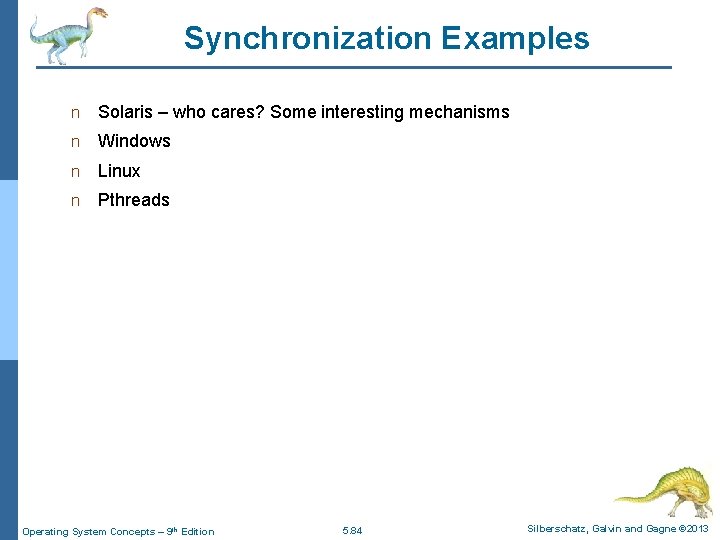 Synchronization Examples

n Solaris – who cares? Some interesting mechanisms

n Windows

n Linux

n Pthreads

Operating System Concepts – 9th Edition

5.84

Silberschatz, Galvin and Gagne ©2013